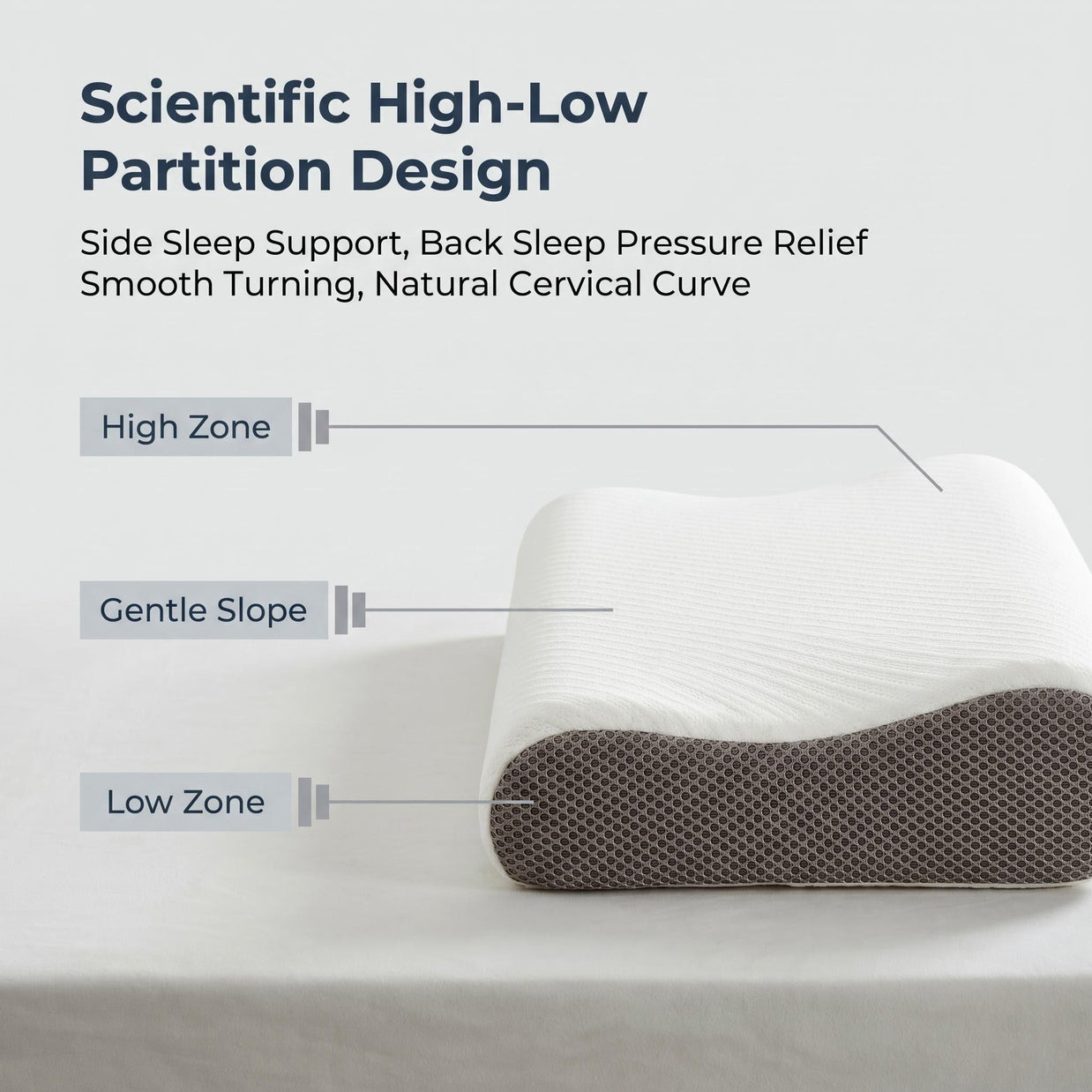 Scientific High-Low Partition Design

Side Sleep Support, Back Sleep Pressure Relief
Smooth Turning, Natural Cervical Curve

High Zone

Gentle Slope

Low Zone